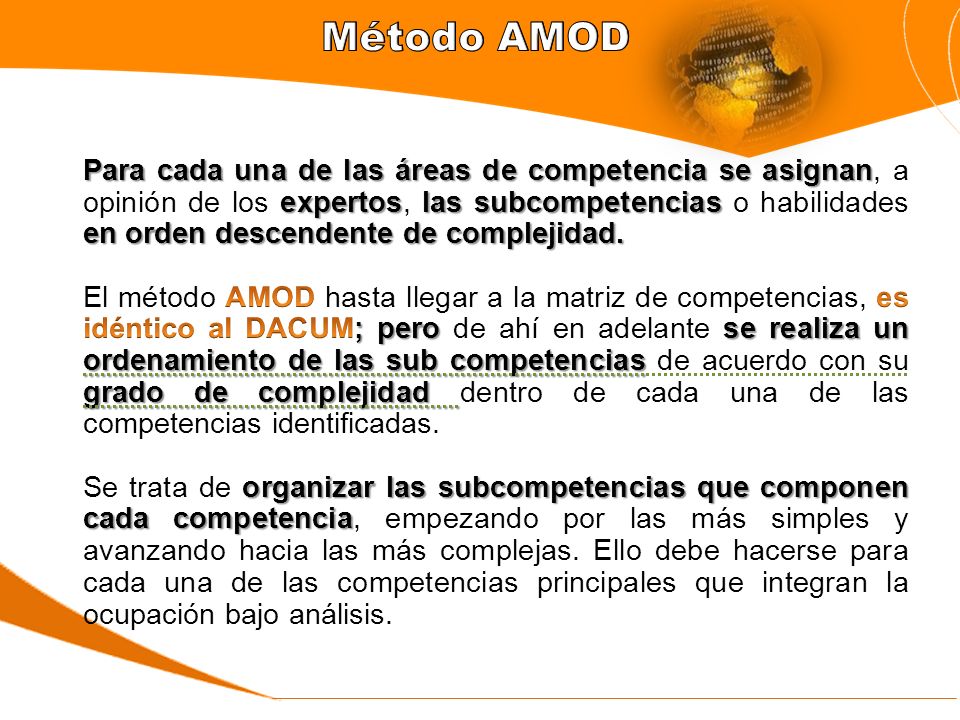 Método AMOD

Para cada una de las áreas de competencia se asignan, a opinión de los expertos, las subcompetencias o habilidades en orden descendente de complejidad.

El método AMOD hasta llegar a la matriz de competencias, es idéntico al DACUM; pero de ahí en adelante se realiza un ordenamiento de las sub competencias de acuerdo con su grado de complejidad dentro de cada una de las competencias identificadas.

Se trata de organizar las subcompetencias que componen cada competencia, empezando por las más simples y avanzando hacia las más complejas. Ello debe hacerse para cada una de las competencias principales que integran la ocupación bajo análisis.